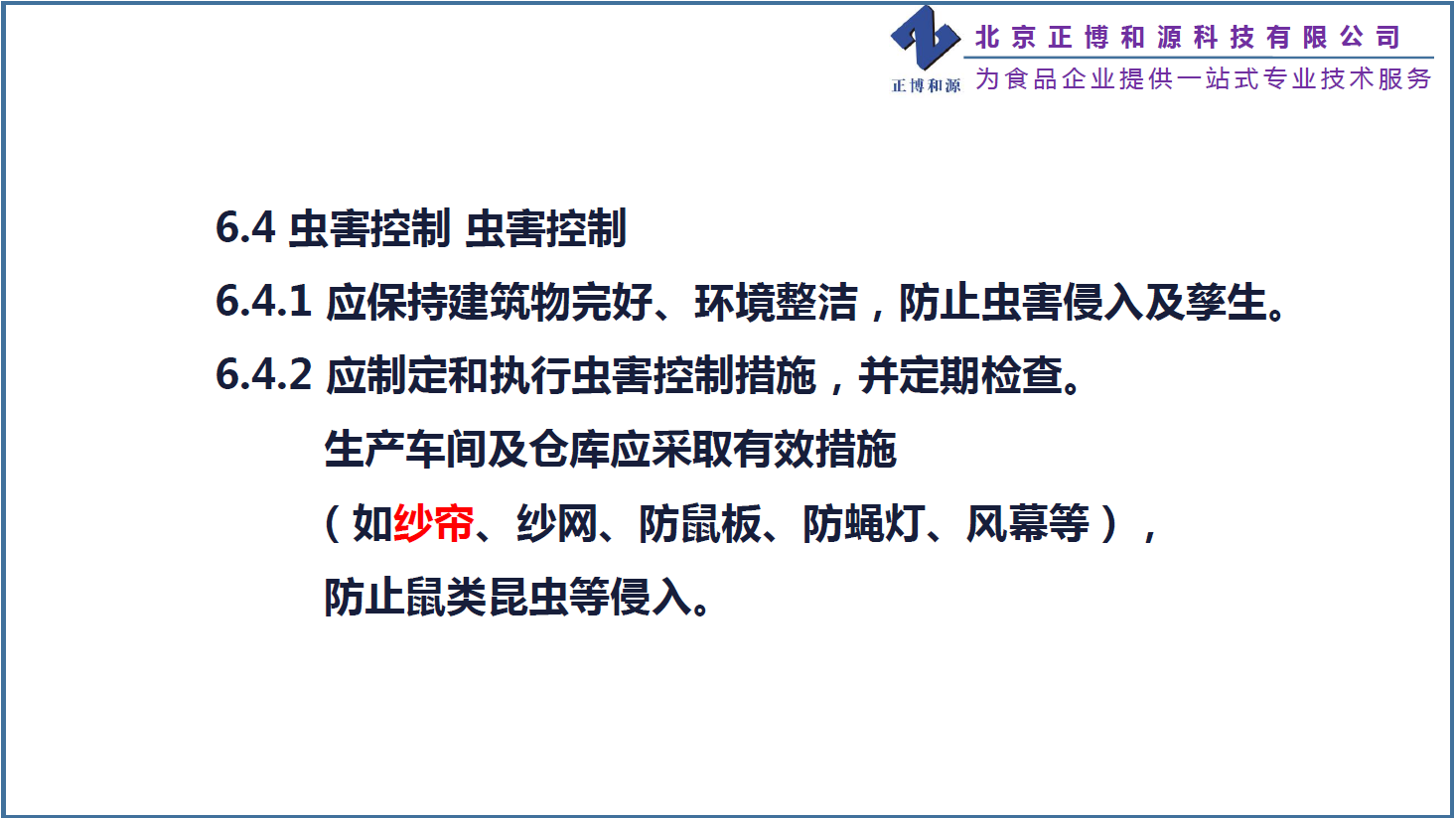 正博和源

北京正博和源科技有限公司

为食品企业提供一站式专业技术服务

6.4 虫害控制 虫害控制

6.4.1 应保持建筑物完好、环境整洁，防止虫害侵入及孳生。

6.4.2 应制定和执行虫害控制措施，并定期检查。

生产车间及仓库应采取有效措施

（如纱帘、纱网、防鼠板、防蝇灯、风幕等），

防止鼠类昆虫等侵入。